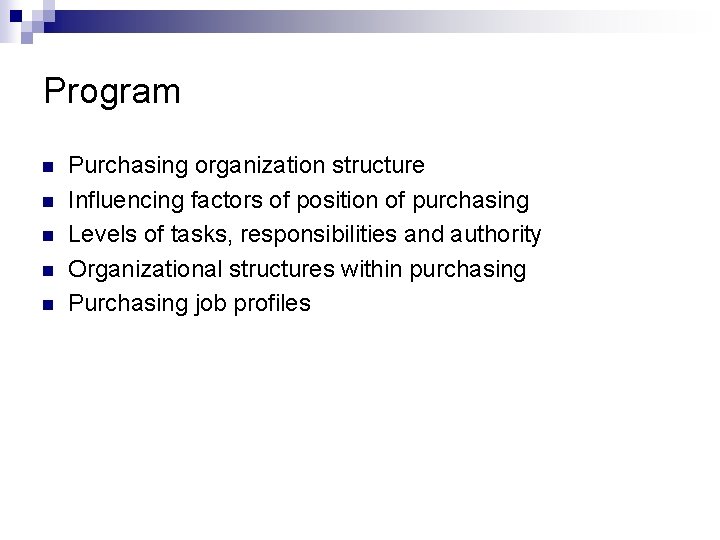 Program

- Purchasing organization structure
- Influencing factors of position of purchasing
- Levels of tasks, responsibilities and authority
- Organizational structures within purchasing
- Purchasing job profiles